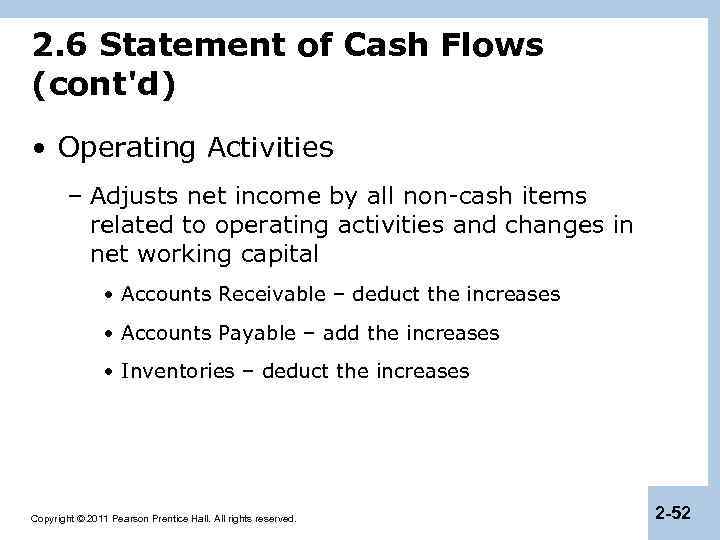 2.6 Statement of Cash Flows (cont'd)

• Operating Activities

– Adjusts net income by all non-cash items related to operating activities and changes in net working capital

• Accounts Receivable – deduct the increases

• Accounts Payable – add the increases

• Inventories – deduct the increases

Copyright © 2011 Pearson Prentice Hall. All rights reserved.

2-52